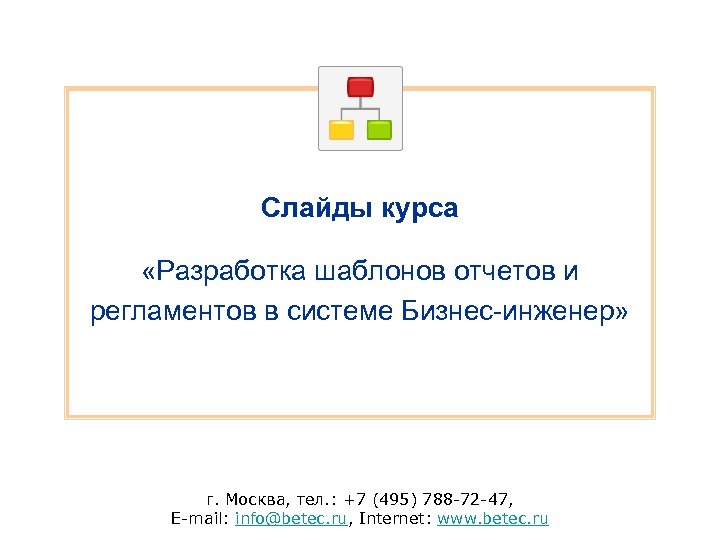 Слайды курса

«Разработка шаблонов отчетов и регламентов в системе Бизнес-инженер»

г. Москва, тел.: +7 (495) 788-72-47,
E-mail: info@betec.ru, Internet: www.betec.ru